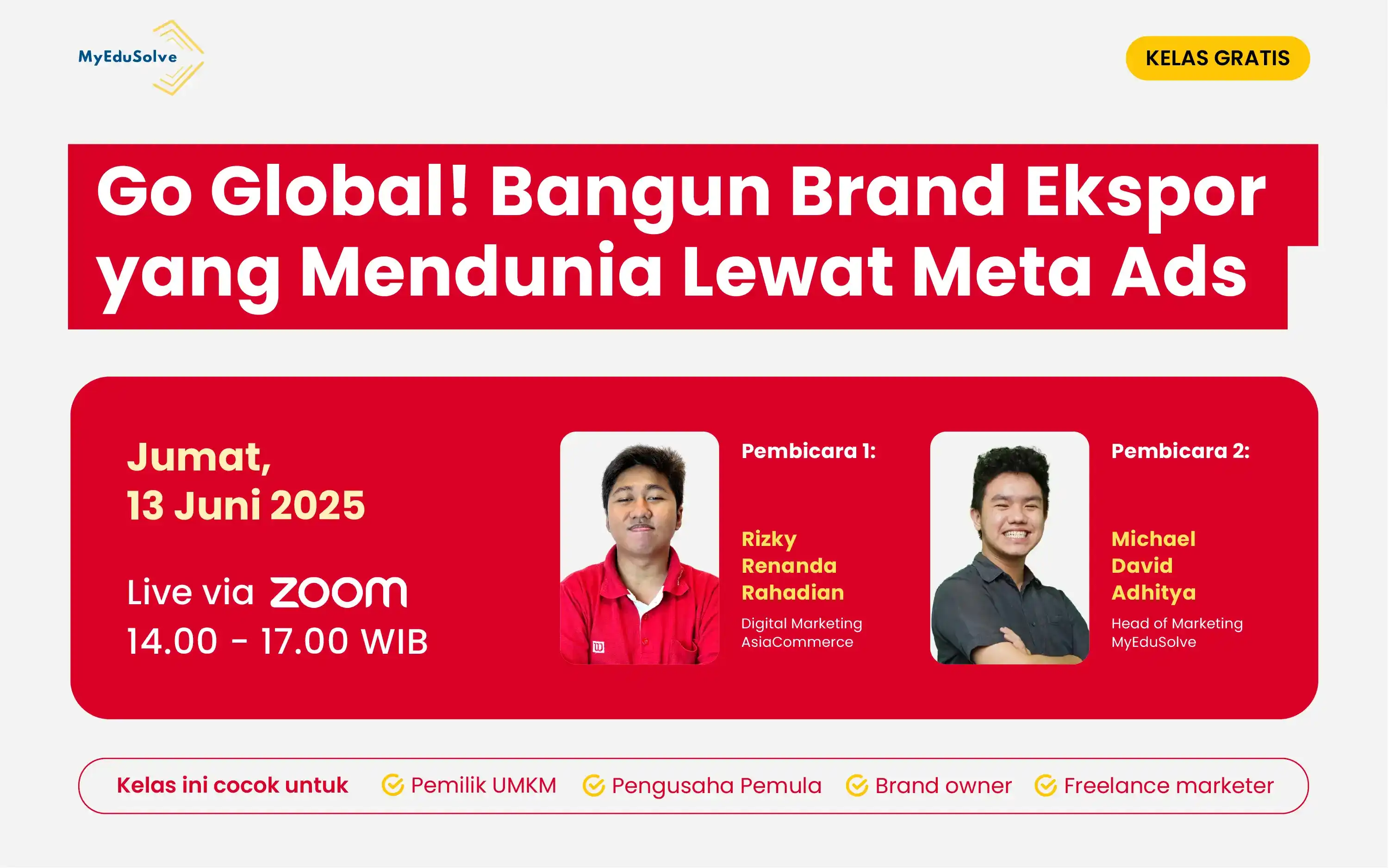 MyEduSolve

KELAS GRATIS

Go Global! Bangun Brand Ekspor yang Mendunia Lewat Meta Ads

Jumat,
13 Juni 2025

Live via zoom
14.00 - 17.00 WIB

Pembicara 1:

Rizky Renanda Rahadian

Digital Marketing
AsiaCommerce

Pembicara 2:

Michael David Adhitya

Head of Marketing
MyEduSolve

Kelas ini cocok untuk Pemilik UMKM Pengusaha Pemula Brand owner Freelance marketer